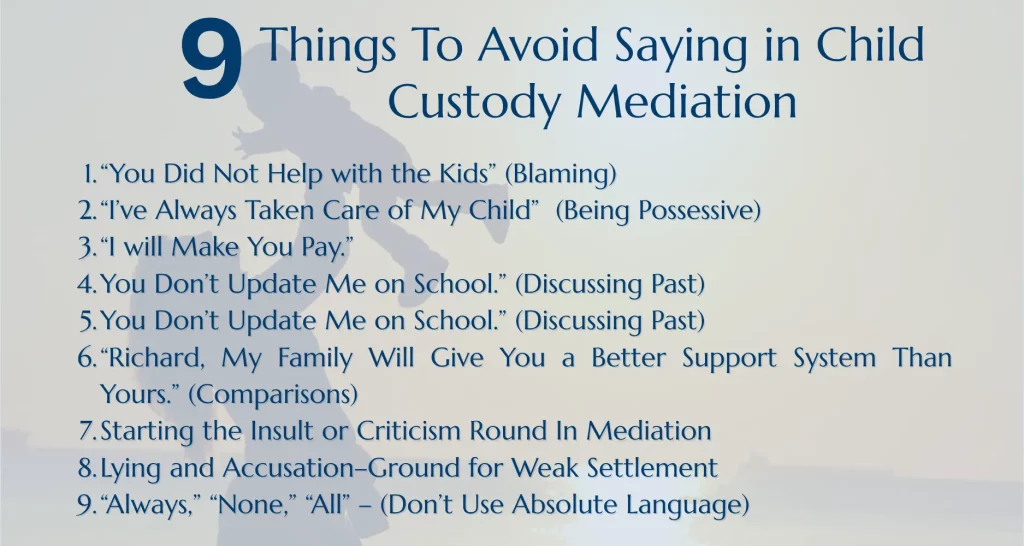 9 Things To Avoid Saying in Child Custody Mediation

1. “You Did Not Help with the Kids” (Blaming)
2. “I’ve Always Taken Care of My Child” (Being Possessive)
3. “I will Make You Pay.”
4. You Don’t Update Me on School.” (Discussing Past)
5. You Don’t Update Me on School.” (Discussing Past)
6. “Richard, My Family Will Give You a Better Support System Than Yours.” (Comparisons)
7. Starting the Insult or Criticism Round In Mediation
8. Lying and Accusation–Ground for Weak Settlement
9. “Always,” “None,” “All” – (Don’t Use Absolute Language)